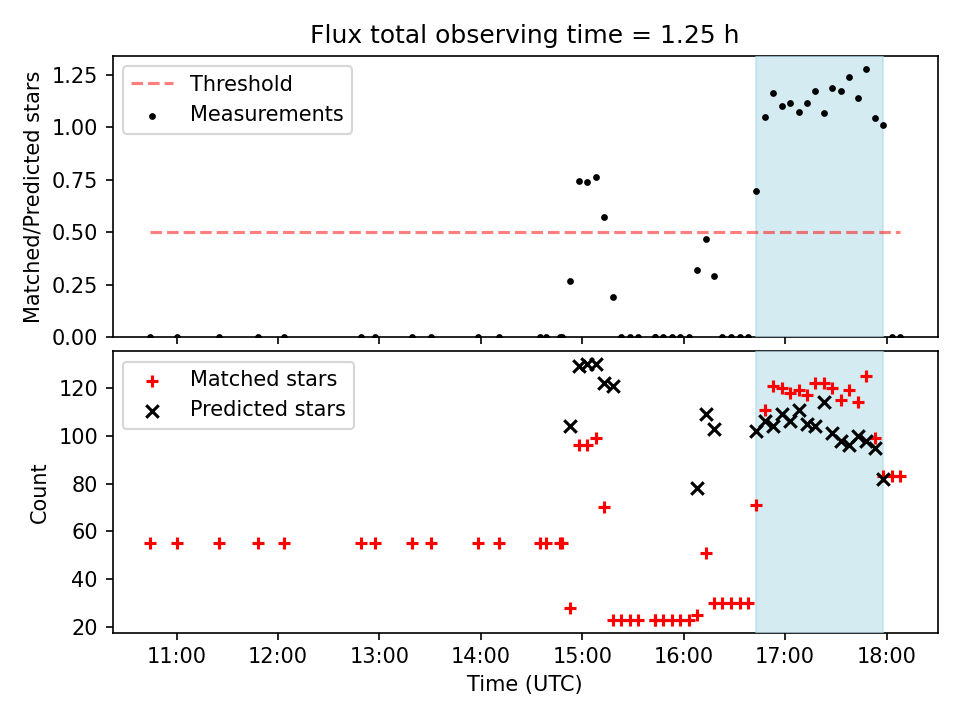 Flux total observing time = 1.25 h

Threshold
Measurements

Matched/Predicted stars

1.25
1.00
0.75
0.50
0.25
0.00

Matched stars
Predicted stars

Count

120
100
80
60
40
20

11:00
12:00
13:00
14:00
15:00
16:00
17:00
18:00

Time (UTC)